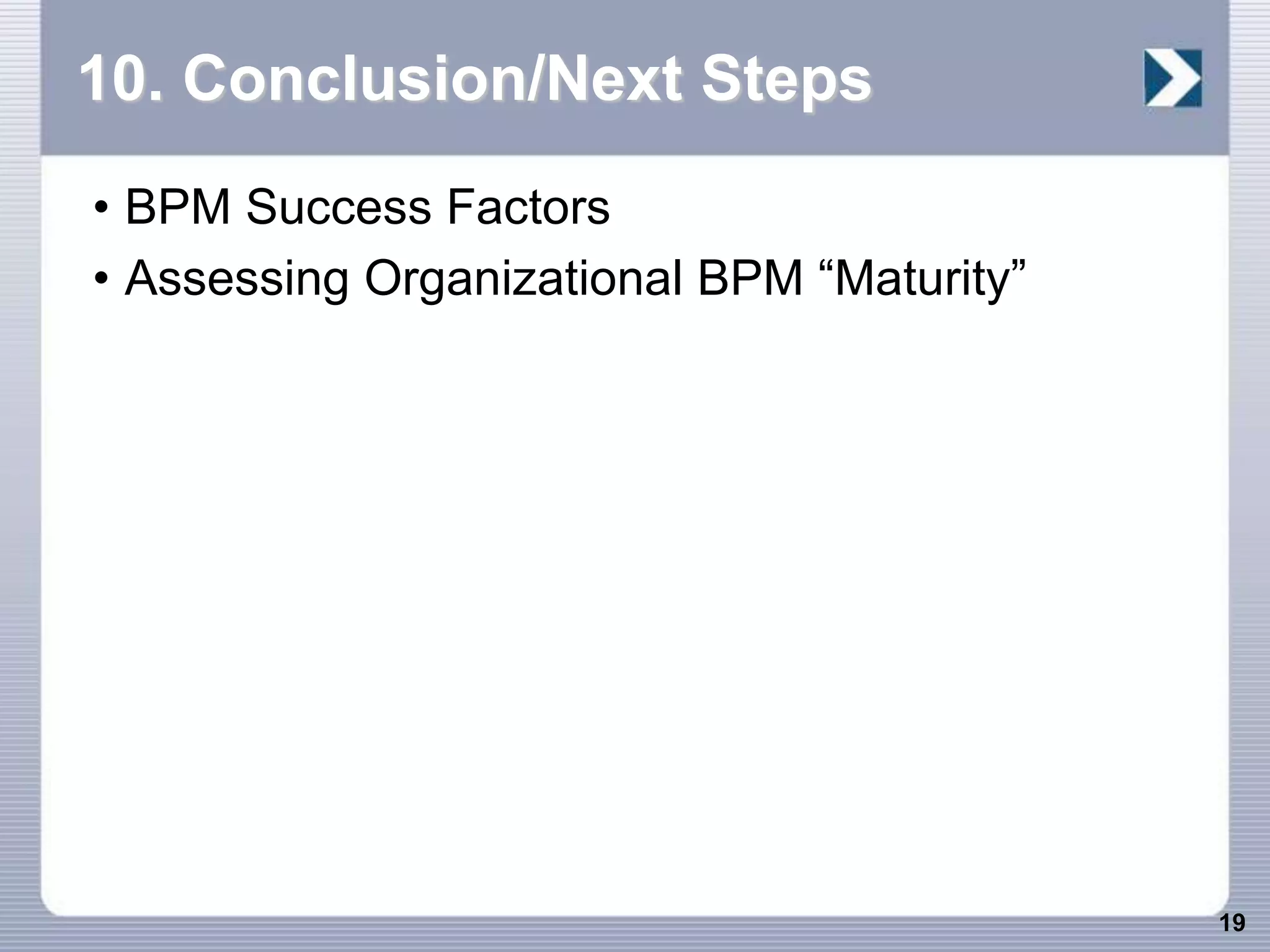 10. Conclusion/Next Steps

• BPM Success Factors
• Assessing Organizational BPM “Maturity”

19